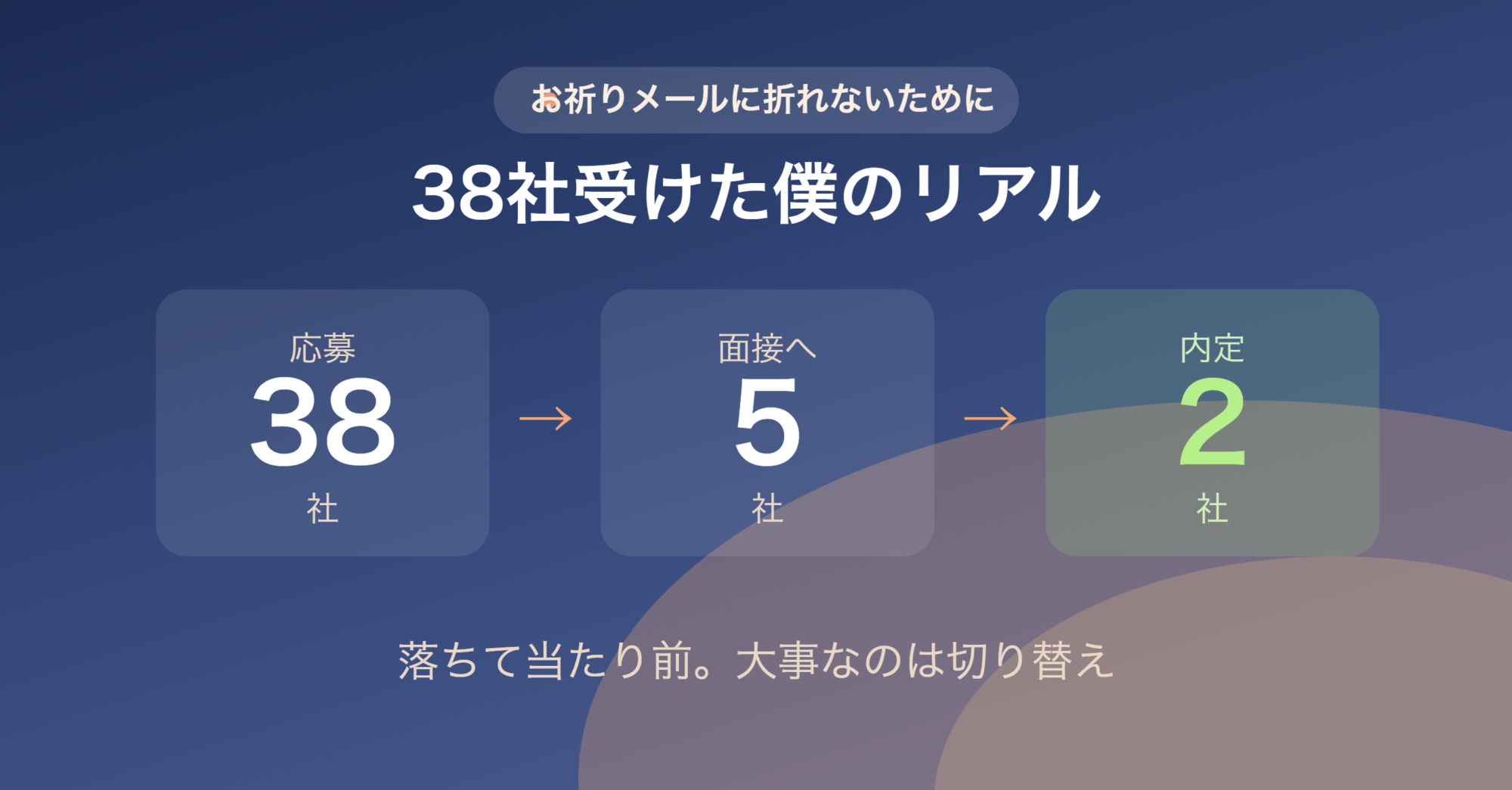 お祈りメールに折れないために

38社受けた僕のリアル

応募
38
社

→

面接へ
5
社

→

内定
2
社

落ちて当たり前。大事なのは切り替え